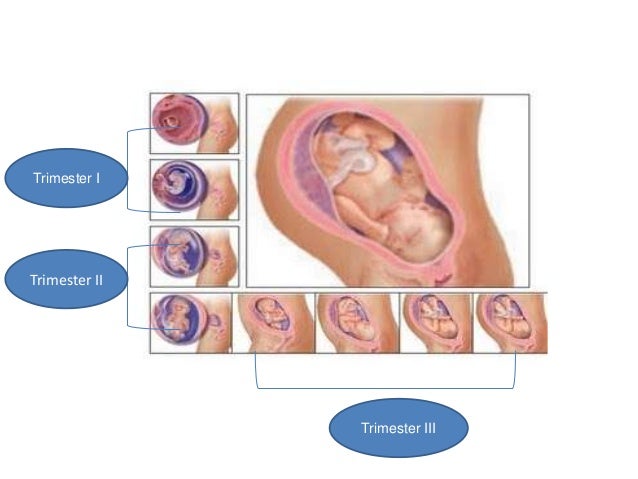 Trimester I

Trimester II

Trimester III